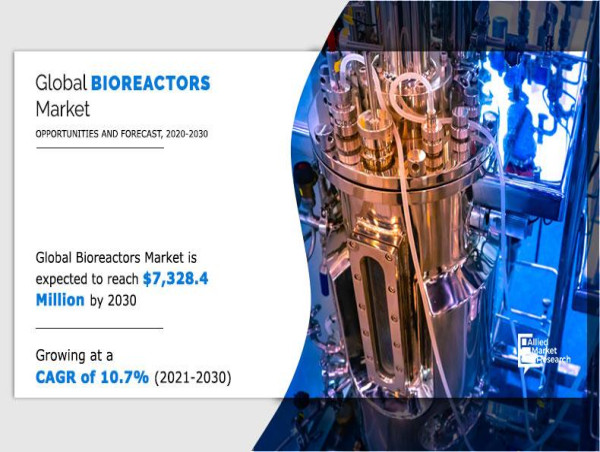 Global BIOREACTORS Market

OPPORTUNITIES AND FORECAST, 2020-2030

Global Bioreactors Market is expected to reach $7,328.4 Million by 2030

Growing at a CAGR of 10.7% (2021-2030)

Allied Market Research